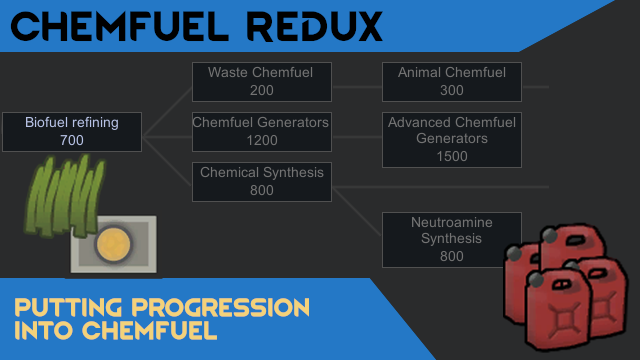 CHEMFUEL REDUX

Biofuel refining
700

Waste Chemfuel
200

Chemfuel Generators
1200

Chemical Synthesis
800

Animal Chemfuel
300

Advanced Chemfuel Generators
1500

Neutroamine Synthesis
800

PUTTING PROGRESSION INTO CHEMFUEL